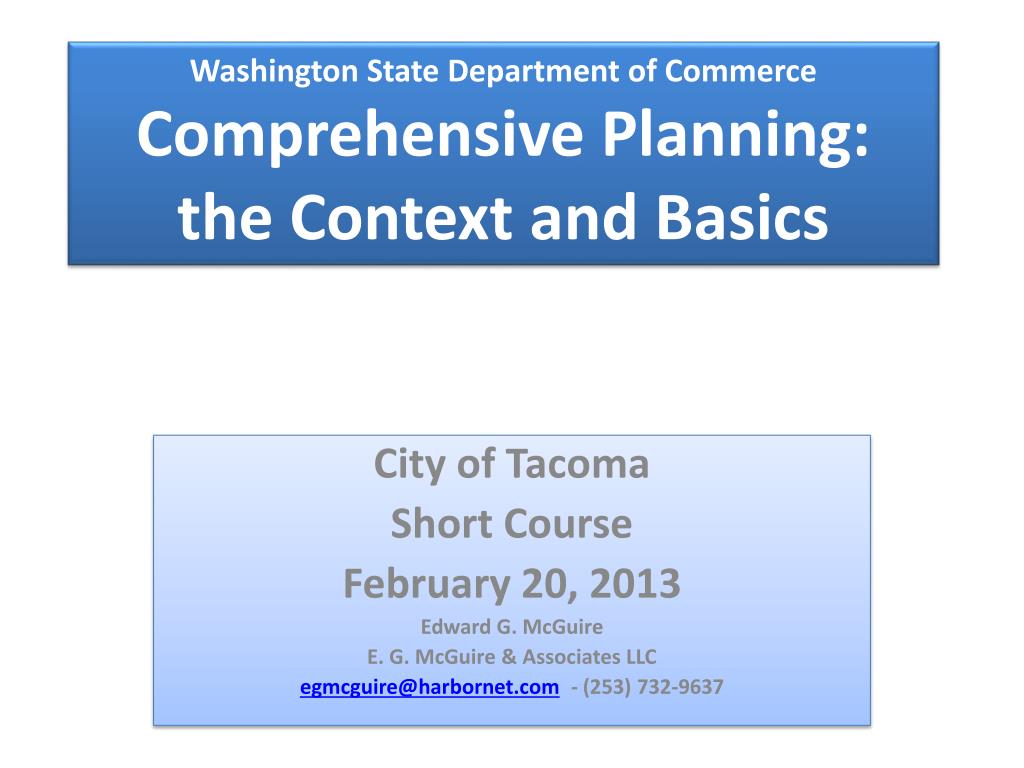 Washington State Department of Commerce
Comprehensive Planning: the Context and Basics

City of Tacoma
Short Course
February 20, 2013
Edward G. McGuire
E. G. McGuire & Associates LLC
egmcguire@harbornet.com - (253) 732-9637